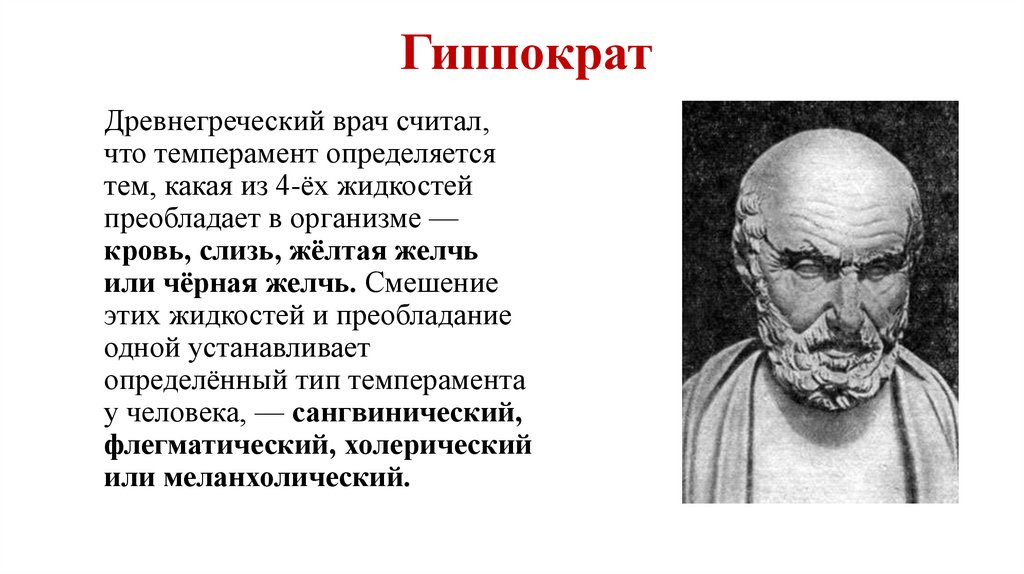 Гиппократ

Древнегреческий врач считал, что темперамент определяется тем, какая из 4-ёх жидкостей преобладает в организме — кровь, слизь, жёлтая желчь или чёрная желчь. Смешение этих жидкостей и преобладание одной устанавливает определённый тип темперамента у человека, — сангвинический, флегматический, холерический или меланхолический.